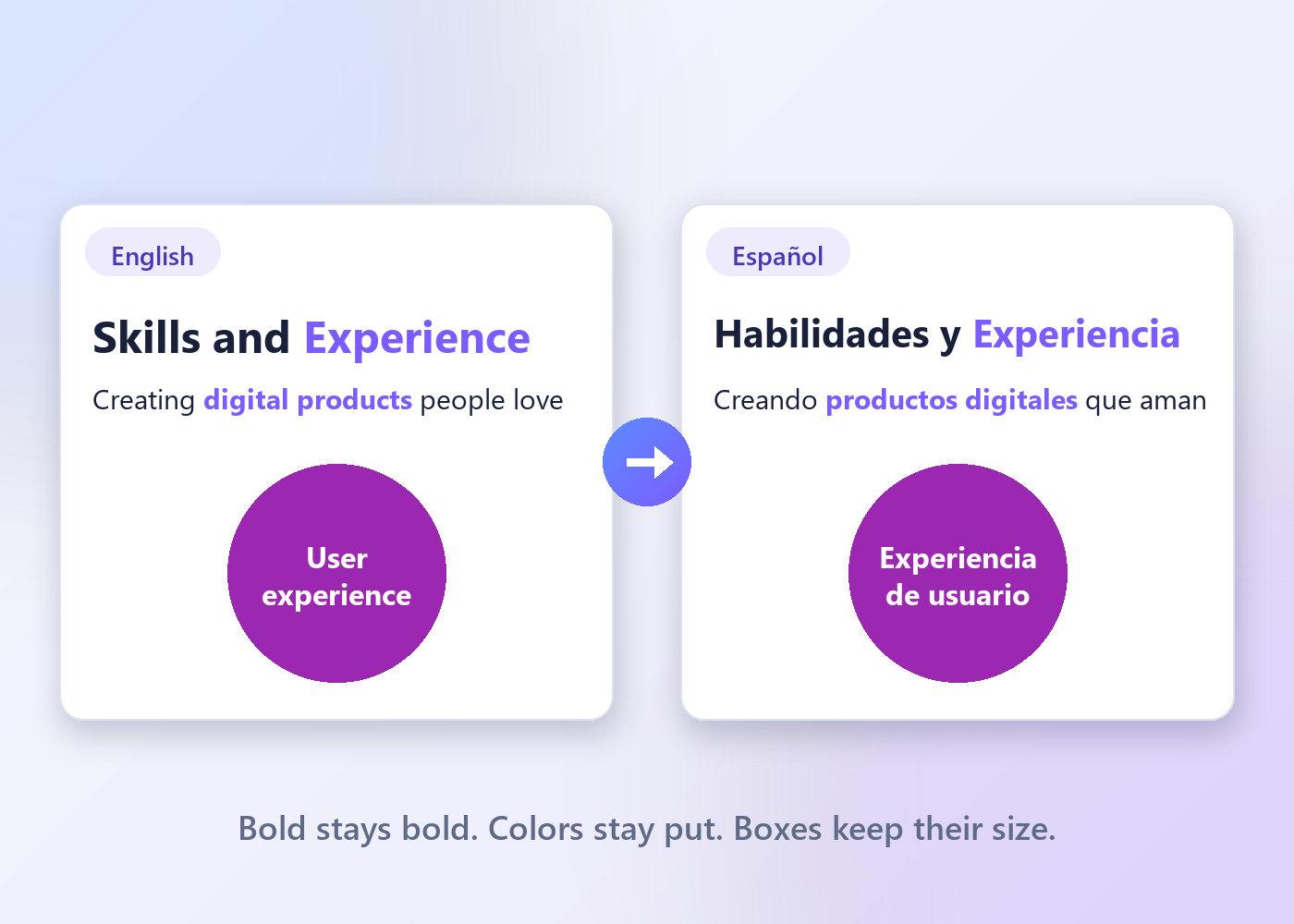 English

Skills and Experience

Creating digital products people love

User experience

Español

Habilidades y Experiencia

Creando productos digitales que aman

Experiencia de usuario

Bold stays bold. Colors stay put. Boxes keep their size.